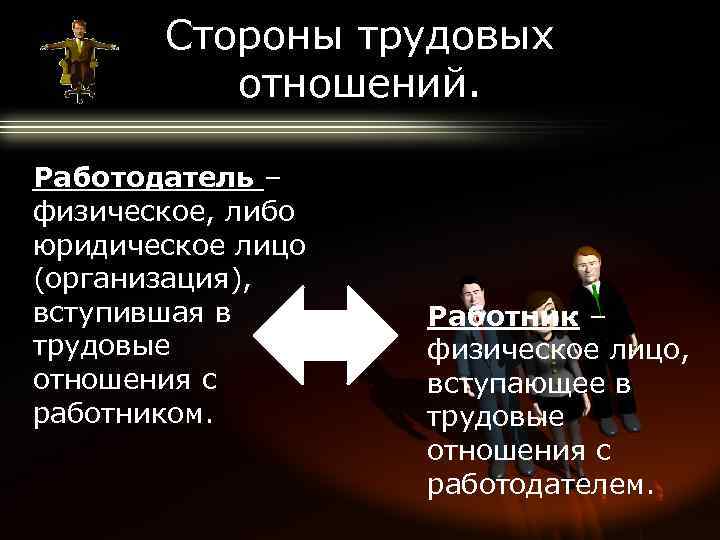 Стороны трудовых отношений.

Работодатель – физическое, либо юридическое лицо (организация), вступившая в трудовые отношения с работником.

Работник – физическое лицо, вступающее в трудовые отношения с работодателем.